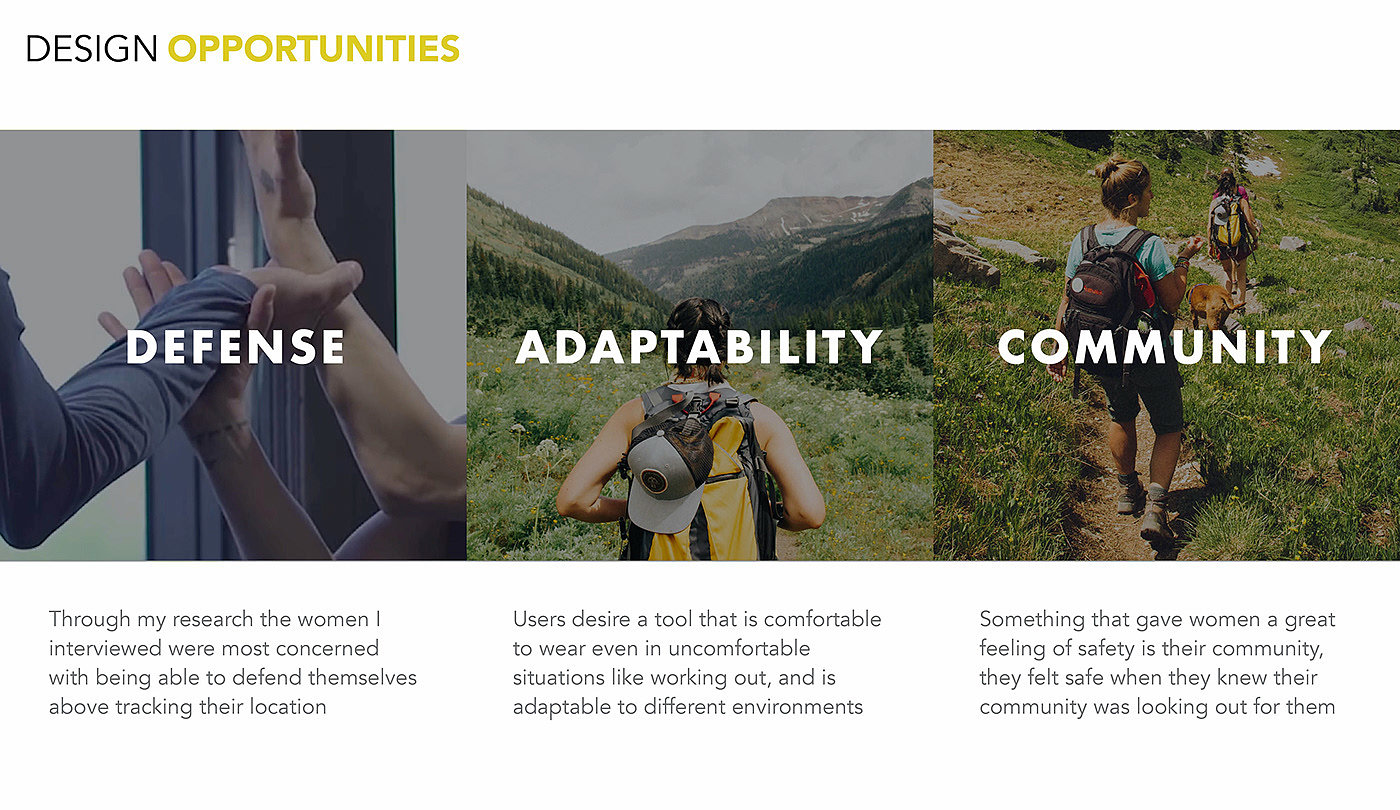 DESIGN OPPORTUNITIES

DEFENSE

Through my research the women I interviewed were most concerned with being able to defend themselves above tracking their location

ADAPTABILITY

Users desire a tool that is comfortable to wear even in uncomfortable situations like working out, and is adaptable to different environments

COMMUNITY

Something that gave women a great feeling of safety is their community, they felt safe when they knew their community was looking out for them